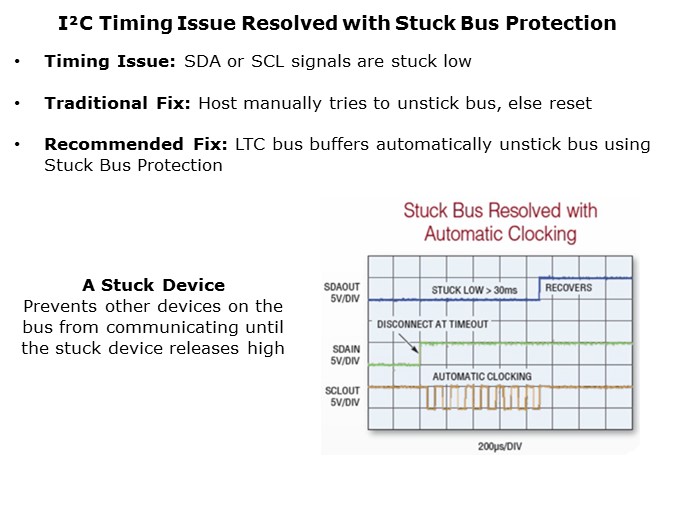 I²C Timing Issue Resolved with Stuck Bus Protection

• **Timing Issue:** SDA or SCL signals are stuck low

• **Traditional Fix:** Host manually tries to unstick bus, else reset

• **Recommended Fix:** LTC bus buffers automatically unstick bus using Stuck Bus Protection

**A Stuck Device**
Prevents other devices on the bus from communicating until the stuck device releases high

Stuck Bus Resolved with Automatic Clocking

SDAOUT 5V/DIV
STUCK LOW > 30ms
RECOVERS
DISCONNECT AT TIMEOUT
SDAIN 5V/DIV
AUTOMATIC CLOCKING
SCLOUT 5V/DIV
200μs/DIV